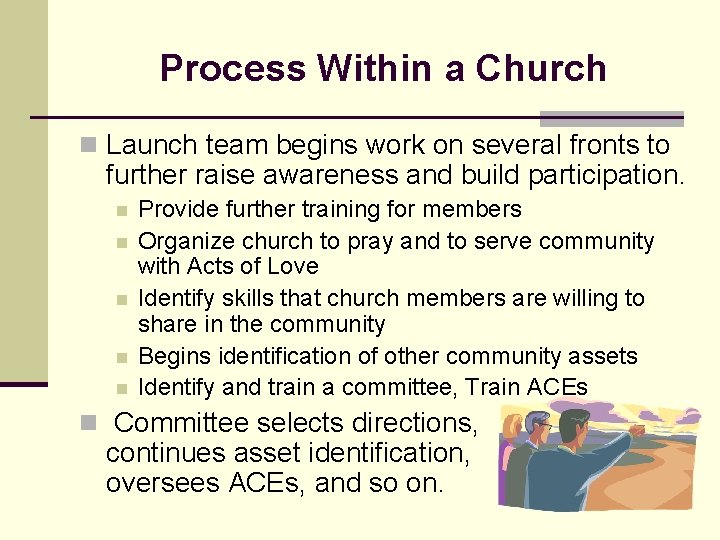 Process Within a Church

Launch team begins work on several fronts to further raise awareness and build participation.

Provide further training for members

Organize church to pray and to serve community with Acts of Love

Identify skills that church members are willing to share in the community

Begins identification of other community assets

Identify and train a committee, Train ACEs

Committee selects directions, continues asset identification, oversees ACEs, and so on.